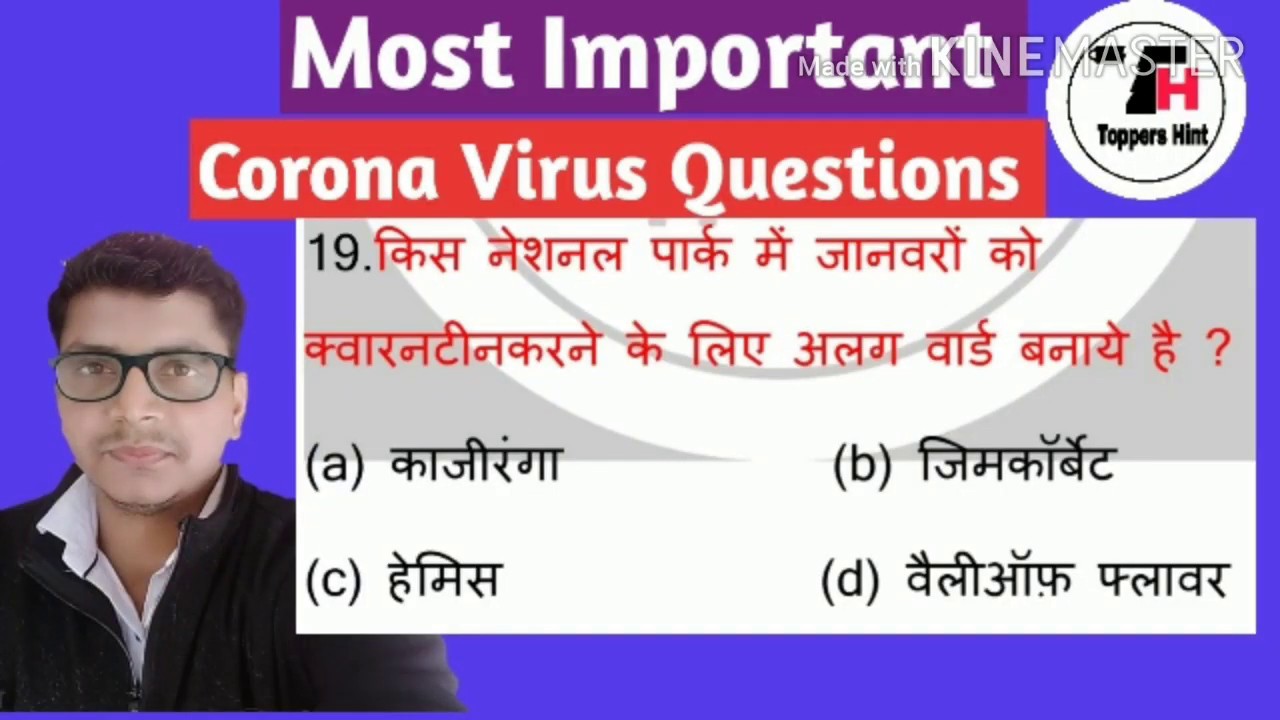 Most Important

Made with KINEMASTER

TH Toppers Hint

Corona Virus Questions

19.किस नेशनल पार्क में जानवरों को क्वारनटीनकरने के लिए अलग वार्ड बनाये है ?

(a) काजीरंगा

(b) जिमकॉर्बेट

(c) हेमिस

(d) वैलीऑफ़ फ्लावर